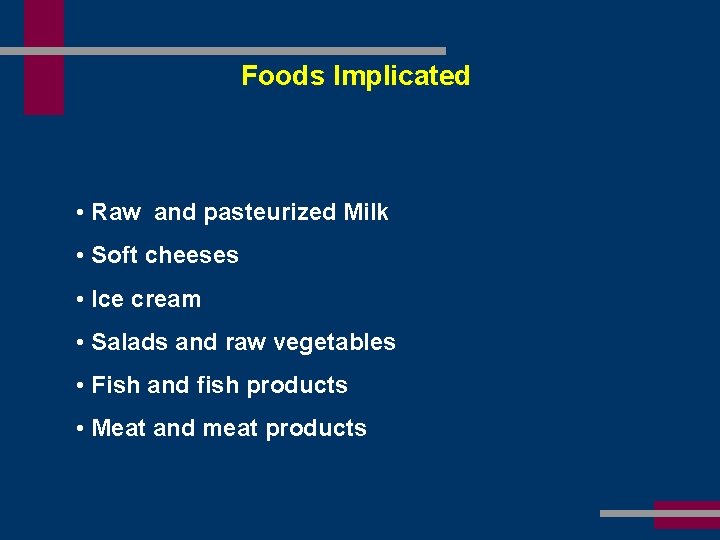 Foods Implicated

• Raw and pasteurized Milk
• Soft cheeses
• Ice cream
• Salads and raw vegetables
• Fish and fish products
• Meat and meat products